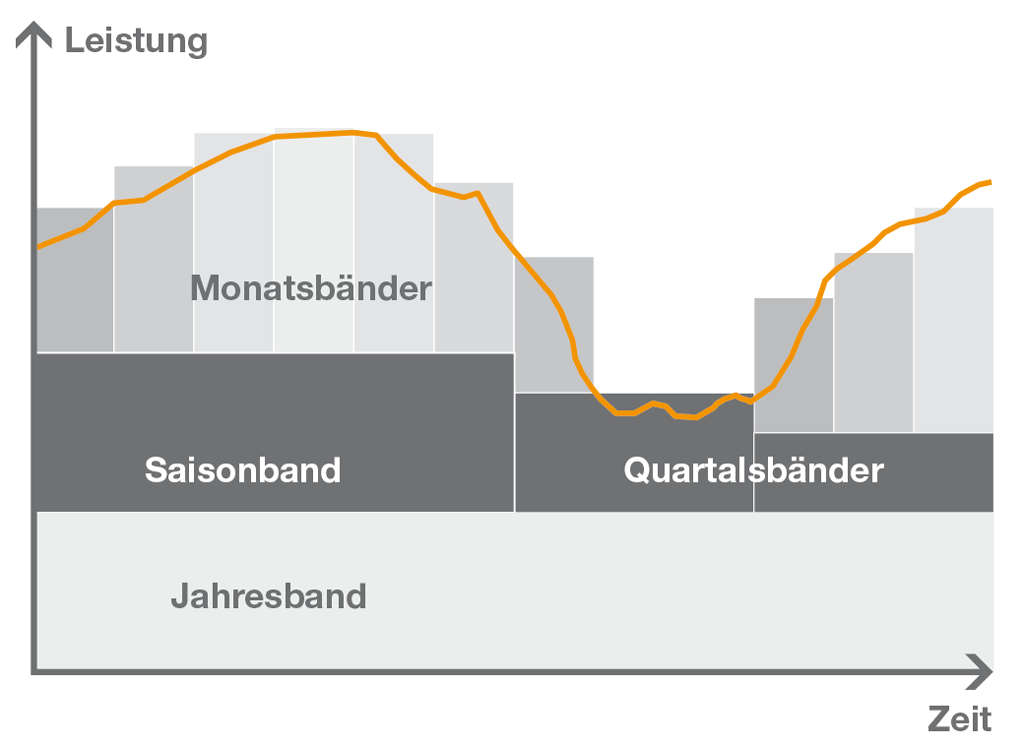 Leistung
Monatsbänder
Saisonband
Quartalsbänder
Jahresband
Zeit